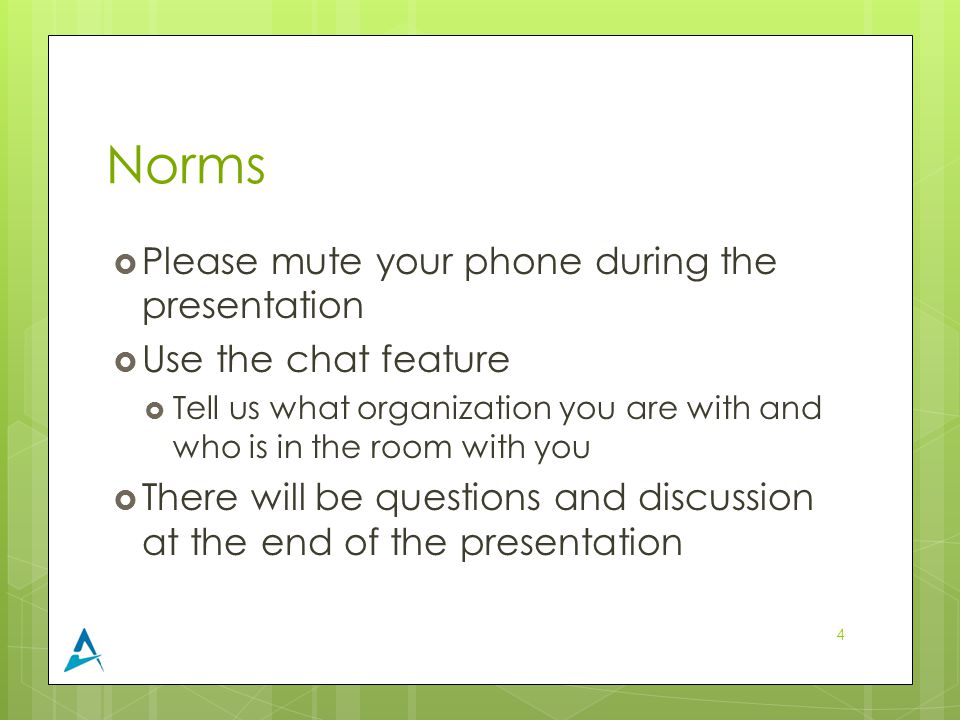 Norms

Please mute your phone during the presentation

Use the chat feature

Tell us what organization you are with and who is in the room with you

There will be questions and discussion at the end of the presentation

4